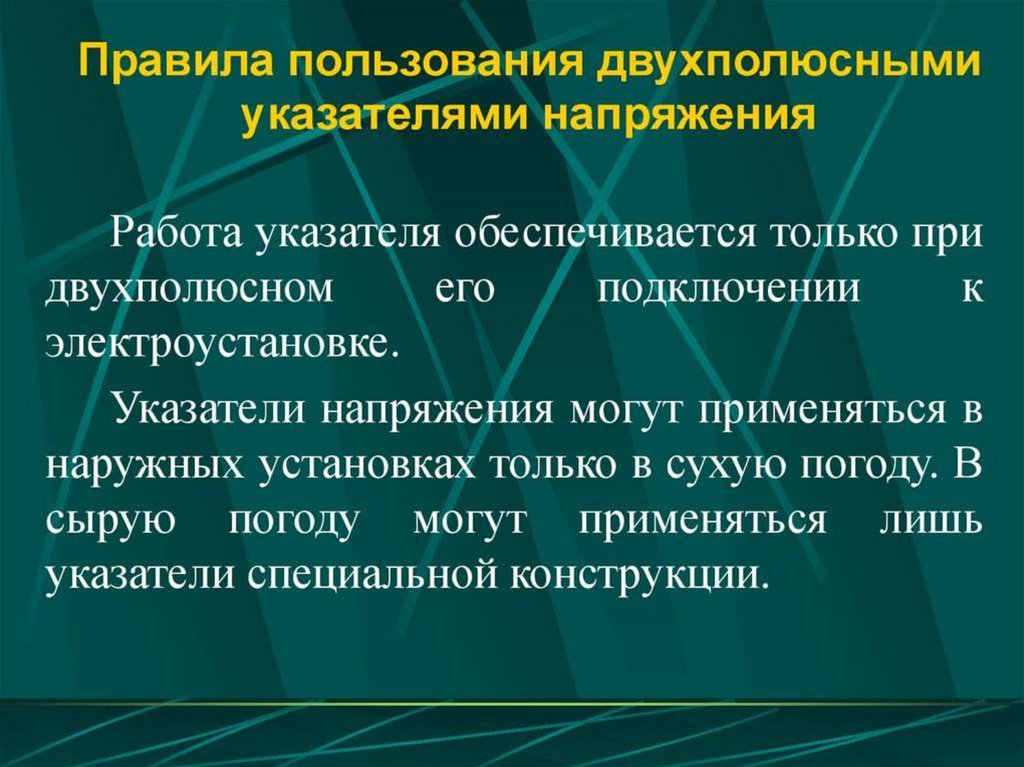 Правила пользования двухполюсными указателями напряжения

Работа указателя обеспечивается только при двухполюсном его подключении к электроустановке.

Указатели напряжения могут применяться в наружных установках только в сухую погоду. В сырую погоду могут применяться лишь указатели специальной конструкции.